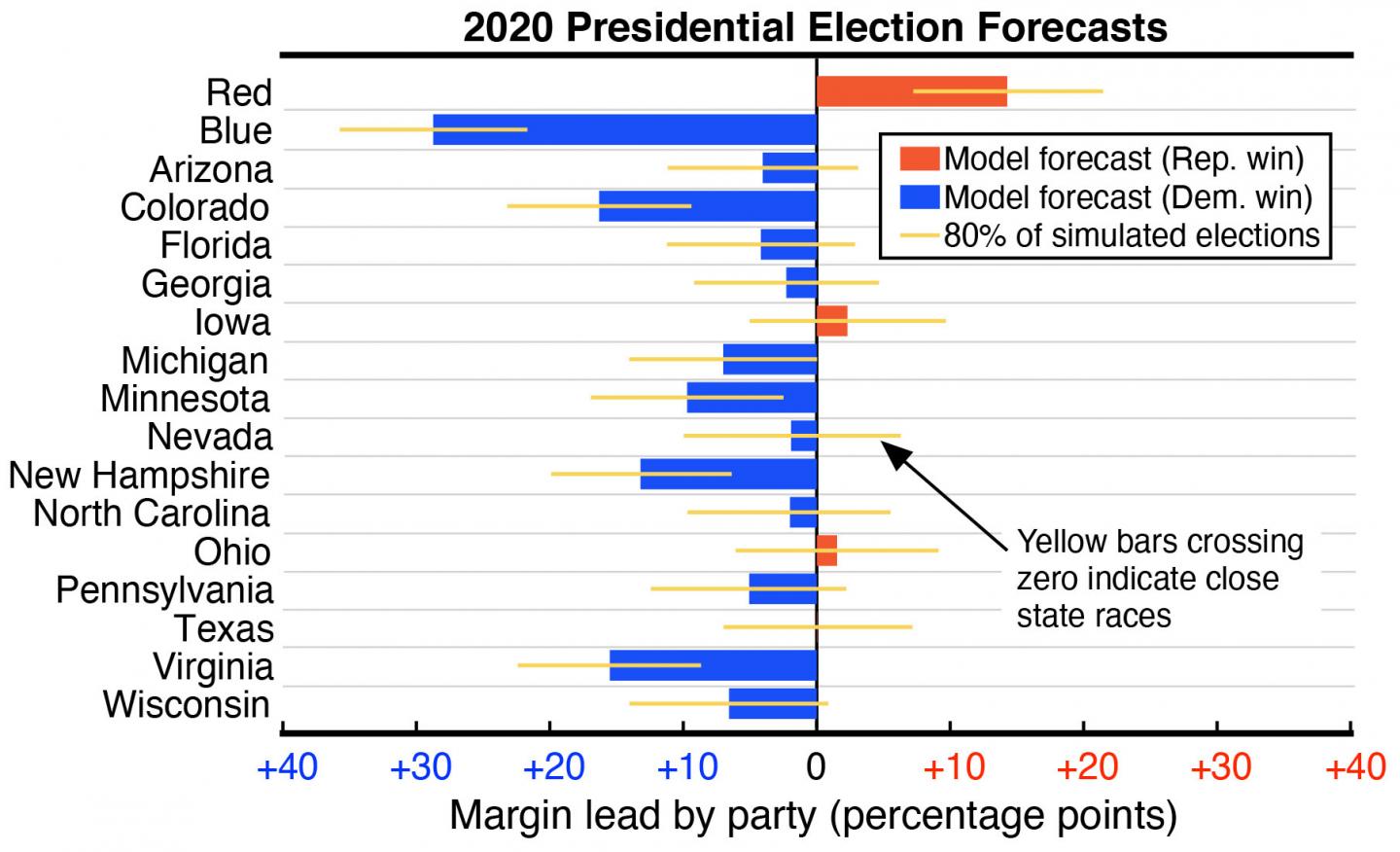 2020 Presidential Election Forecasts

Red
Blue
Arizona
Colorado
Florida
Georgia
Iowa
Michigan
Minnesota
Nevada
New Hampshire
North Carolina
Ohio
Pennsylvania
Texas
Virginia
Wisconsin

Model forecast (Rep. win)
Model forecast (Dem. win)
80% of simulated elections

Yellow bars crossing zero indicate close state races

+40 +30 +20 +10 0 +10 +20 +30 +40

Margin lead by party (percentage points)